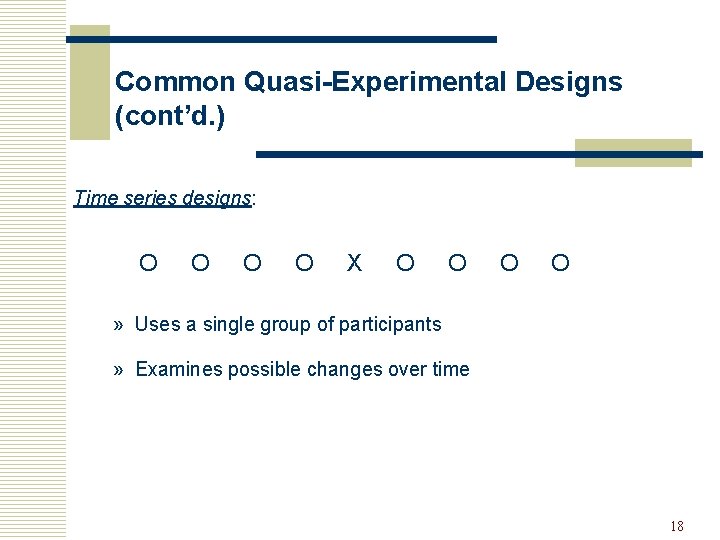 Common Quasi-Experimental Designs (cont'd.)

Time series designs:

O O O O X O O O O

» Uses a single group of participants

» Examines possible changes over time

18